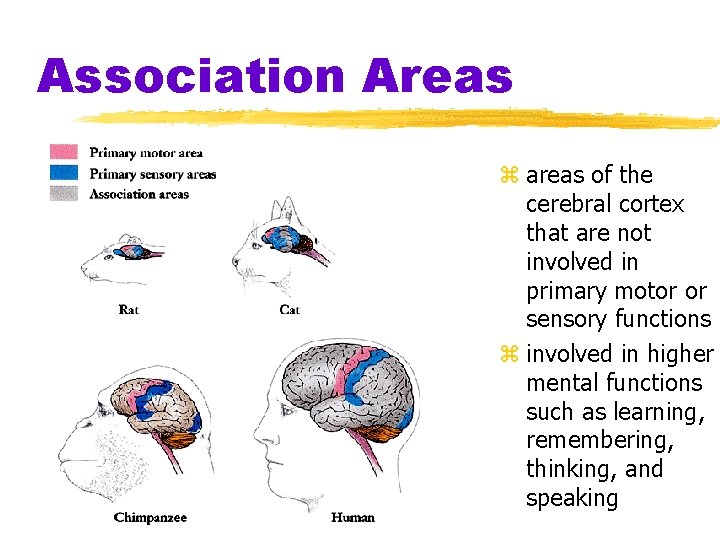 Association Areas

Primary motor area
Primary sensory areas
Association areas

Rat
Cat
Chimpanzee
Human

⌘ areas of the cerebral cortex that are not involved in primary motor or sensory functions

⌘ involved in higher mental functions such as learning, remembering, thinking, and speaking